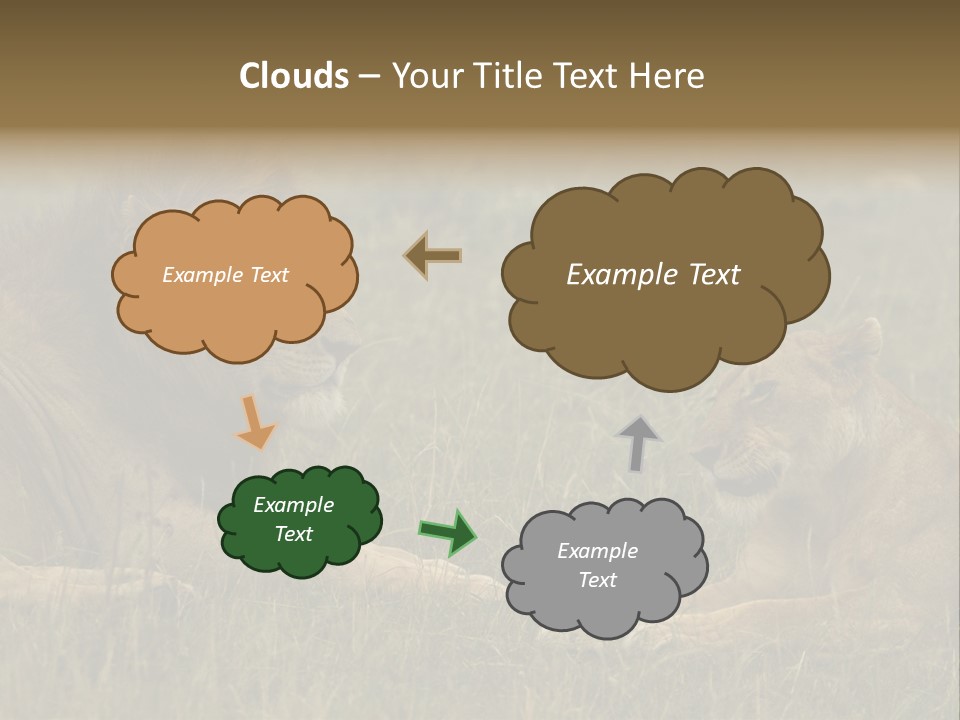 Clouds – Your Title Text Here

Example Text

Example Text

Example Text

Example Text